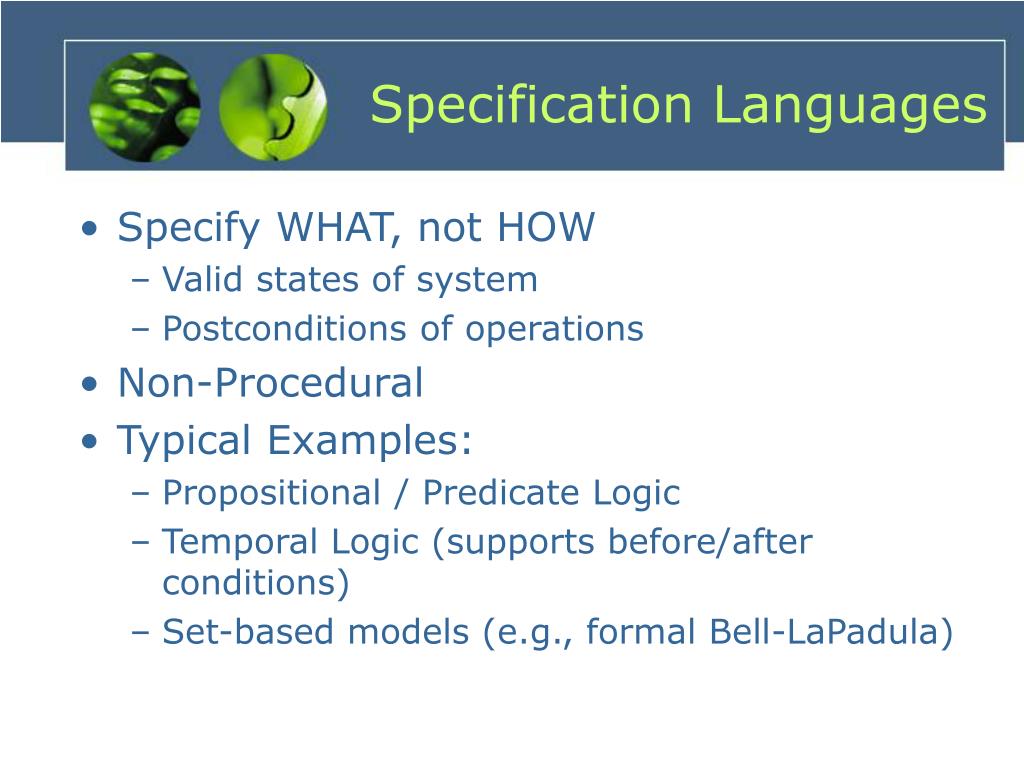 Specification Languages

• Specify WHAT, not HOW
– Valid states of system
– Postconditions of operations
• Non-Procedural
• Typical Examples:
– Propositional / Predicate Logic
– Temporal Logic (supports before/after conditions)
– Set-based models (e.g., formal Bell-LaPadula)